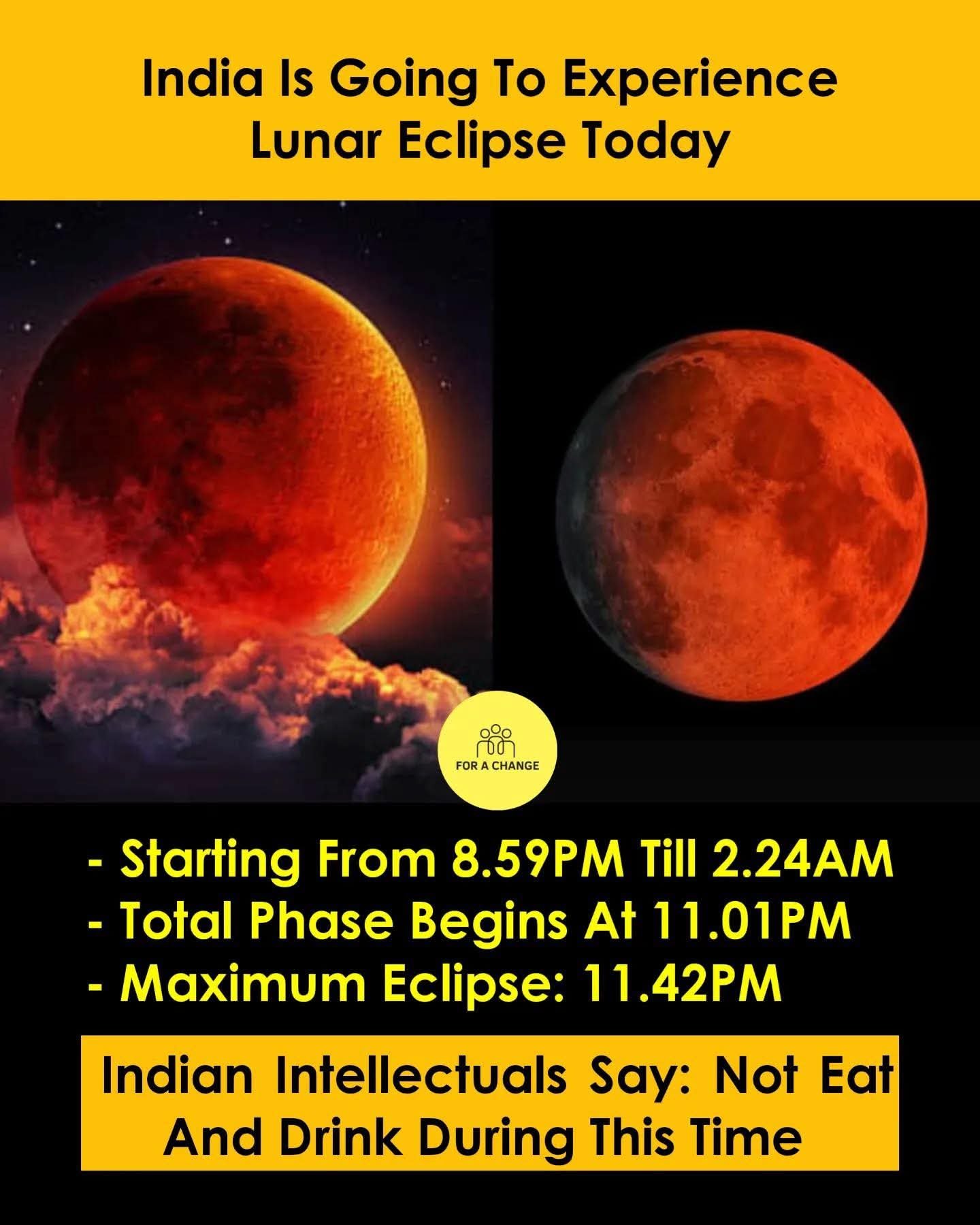 India Is Going To Experience Lunar Eclipse Today

FOR A CHANGE

- Starting From 8.59PM Till 2.24AM
- Total Phase Begins At 11.01PM
- Maximum Eclipse: 11.42PM

Indian Intellectuals Say: Not Eat And Drink During This Time